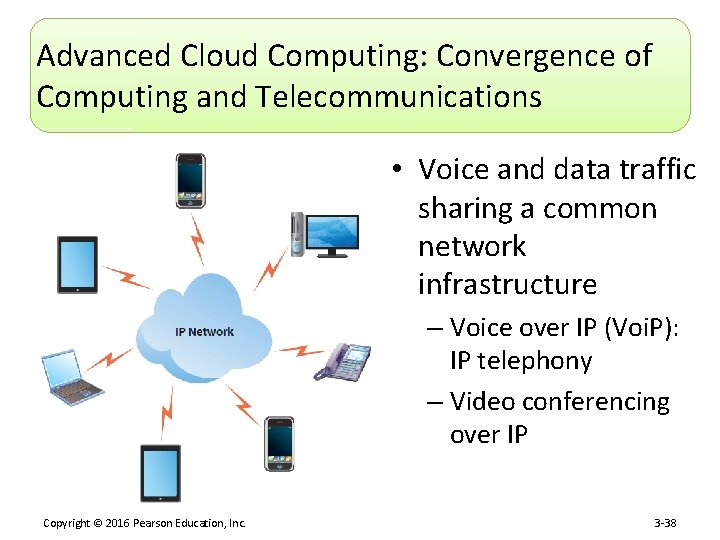 Advanced Cloud Computing: Convergence of Computing and Telecommunications

IP Network

• Voice and data traffic sharing a common network infrastructure
– Voice over IP (VoiP): IP telephony
– Video conferencing over IP

Copyright © 2016 Pearson Education, Inc.

3-38